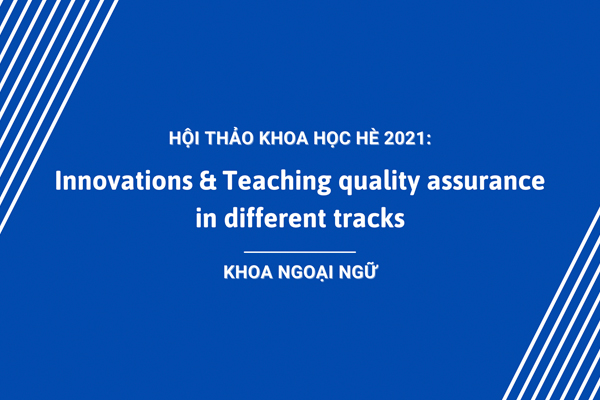 HỘI THẢO KHOA HỌC HÈ 2021:

Innovations & Teaching quality assurance in different tracks

KHOA NGOẠI NGỮ